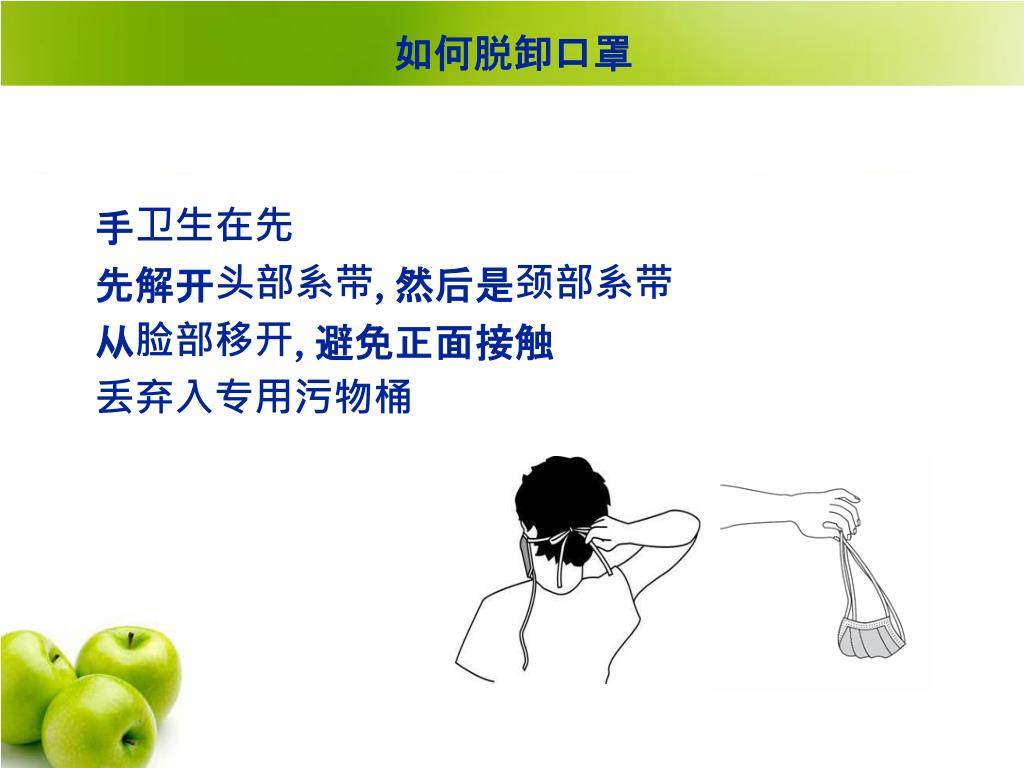 如何脱卸口罩

手卫生在先
先解开头部系带, 然后是颈部系带
从脸部移开, 避免正面接触
丢弃入专用污物桶